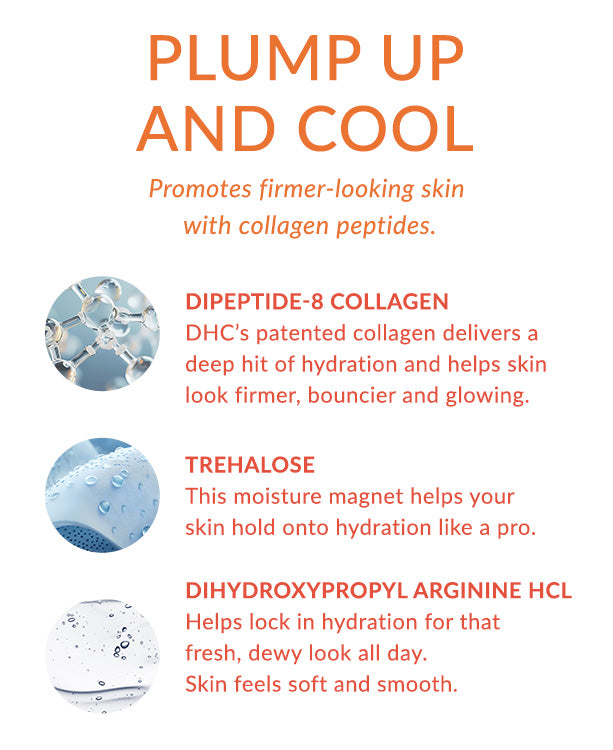 PLUMP UP AND COOL

Promotes firmer-looking skin with collagen peptides.

DIPEPTIDE-8 COLLAGEN
DHC's patented collagen delivers a deep hit of hydration and helps skin look firmer, bouncier and glowing.

TREHALOSE
This moisture magnet helps your skin hold onto hydration like a pro.

DIHYDROXYPROPYL ARGININE HCL
Helps lock in hydration for that fresh, dewy look all day. Skin feels soft and smooth.